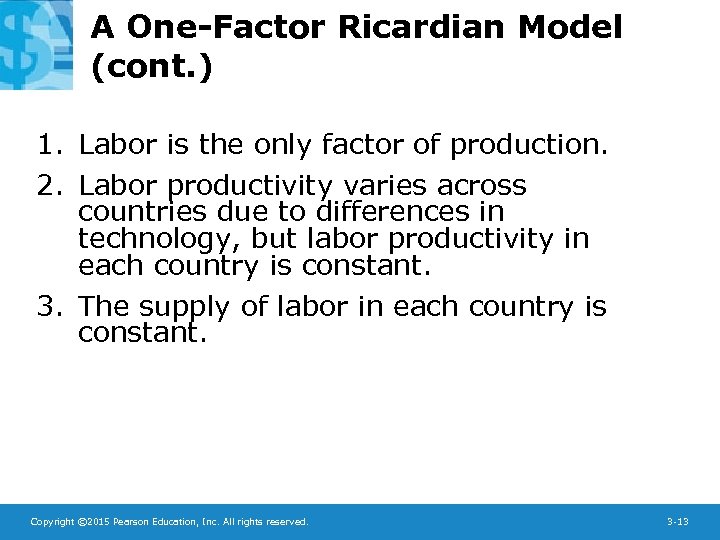 A One-Factor Ricardian Model (cont.)

1. Labor is the only factor of production.

2. Labor productivity varies across countries due to differences in technology, but labor productivity in each country is constant.

3. The supply of labor in each country is constant.

Copyright ©2015 Pearson Education, Inc. All rights reserved.

3-13